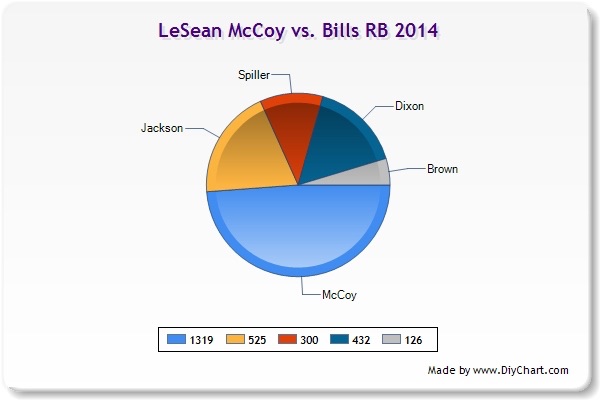 LeSean McCoy vs. Bills RB 2014

Spiller

Dixon

Jackson

Brown

McCoy

1319 525 300 432 126

Made by www.DiyChart.com